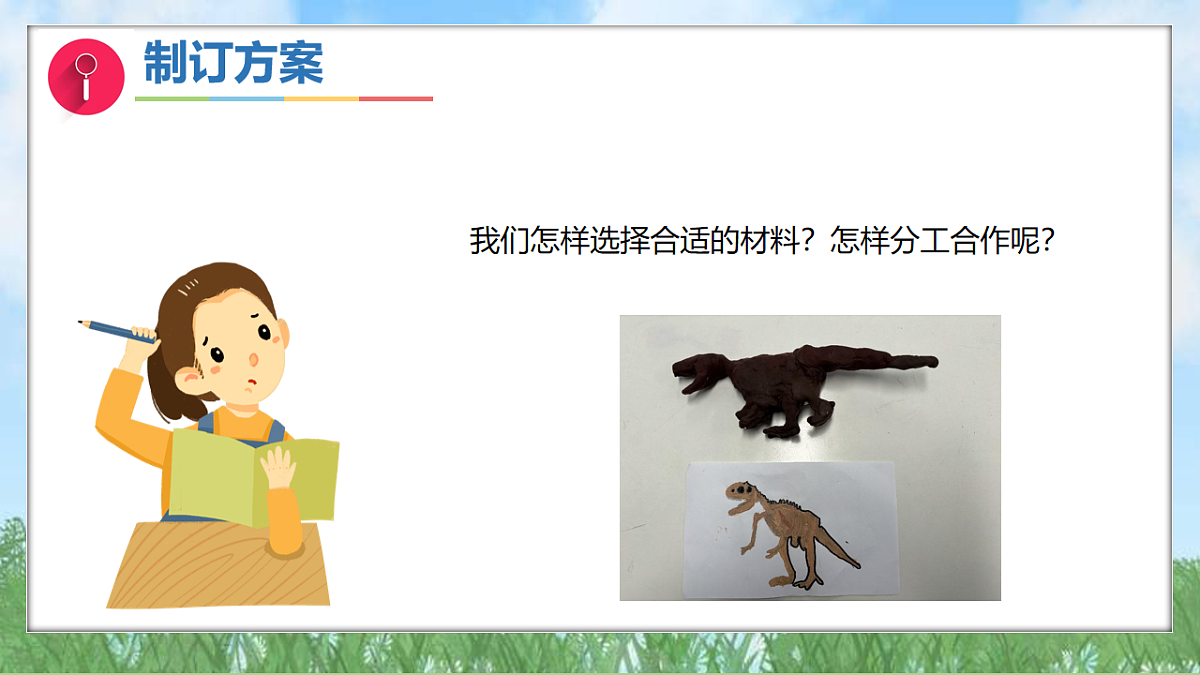 制订方案

我们怎样选择合适的材料？怎样分工合作呢？